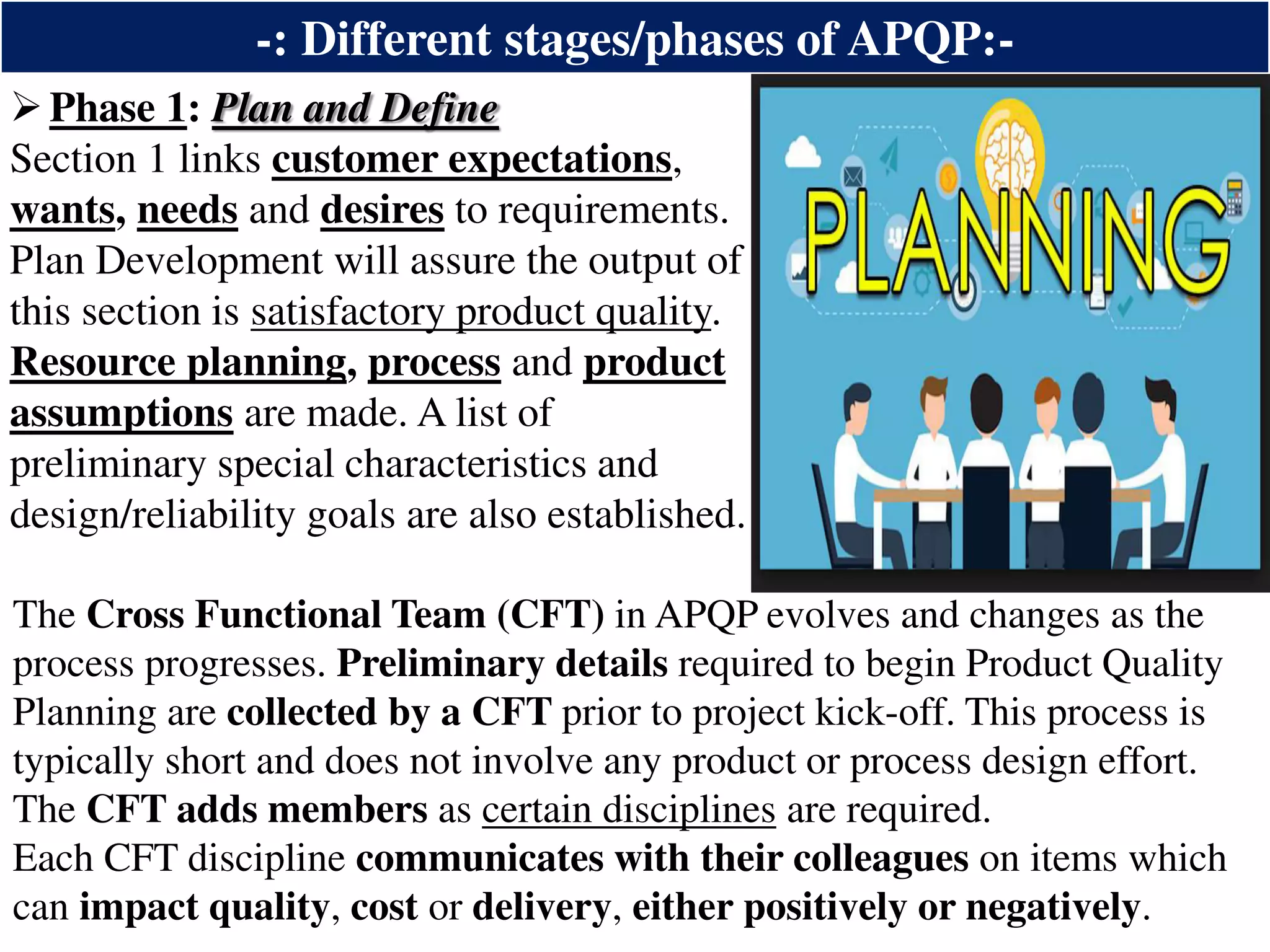 -: Different stages/phases of APQP:-

➢ Phase 1: Plan and Define

Section 1 links customer expectations, wants, needs and desires to requirements. Plan Development will assure the output of this section is satisfactory product quality. Resource planning, process and product assumptions are made. A list of preliminary special characteristics and design/reliability goals are also established.

PLANNING

The Cross Functional Team (CFT) in APQP evolves and changes as the process progresses. Preliminary details required to begin Product Quality Planning are collected by a CFT prior to project kick-off. This process is typically short and does not involve any product or process design effort. The CFT adds members as certain disciplines are required.
Each CFT discipline communicates with their colleagues on items which can impact quality, cost or delivery, either positively or negatively.